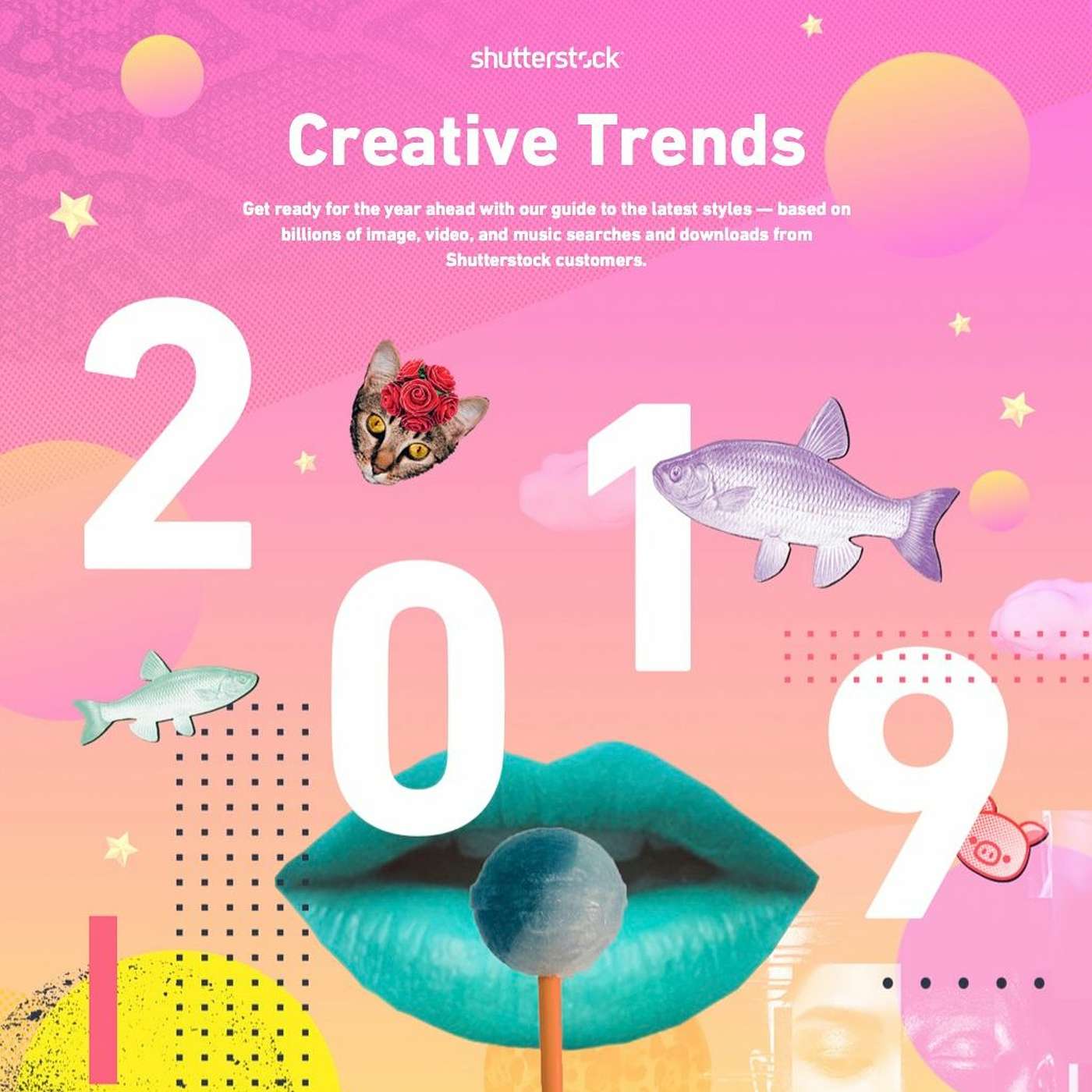 shutterstock

Creative Trends

Get ready for the year ahead with our guide to the latest styles — based on billions of image, video, and music searches and downloads from Shutterstock customers.

2019